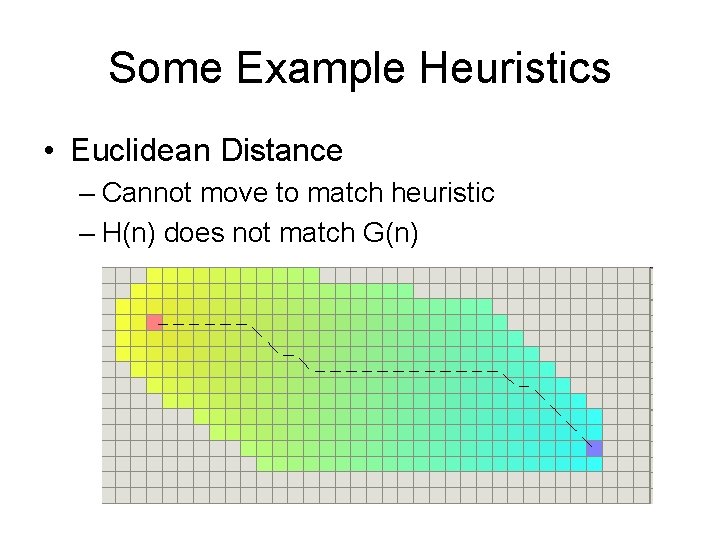 Some Example Heuristics

• Euclidean Distance
– Cannot move to match heuristic
– H(n) does not match G(n)